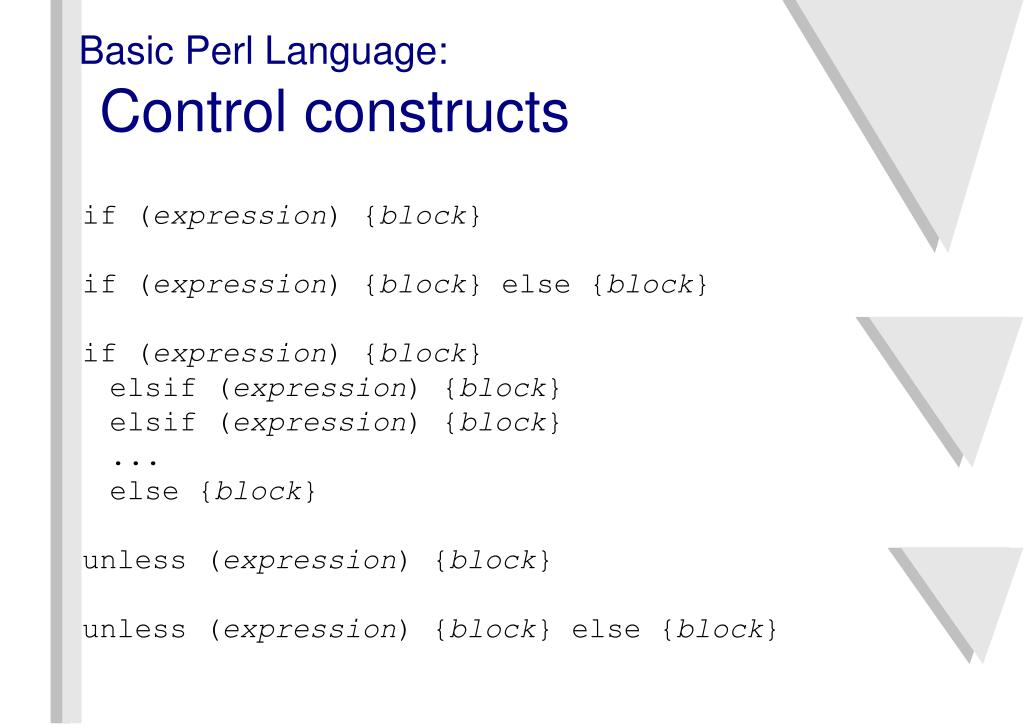 Basic Perl Language:
Control constructs

if (expression) {block}

if (expression) {block} else {block}

if (expression) {block}
elsif (expression) {block}
elsif (expression) {block}
...
else {block}

unless (expression) {block}

unless (expression) {block} else {block}